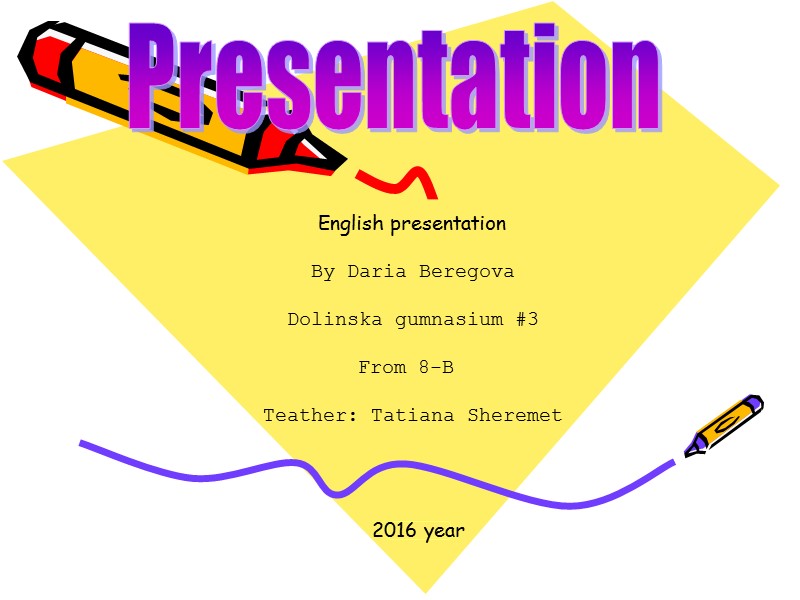 Presentation

English presentation

By Daria Beregova

Dolinska gumnasium #3

From 8-B

Teather: Tatiana Sheremet

2016 year